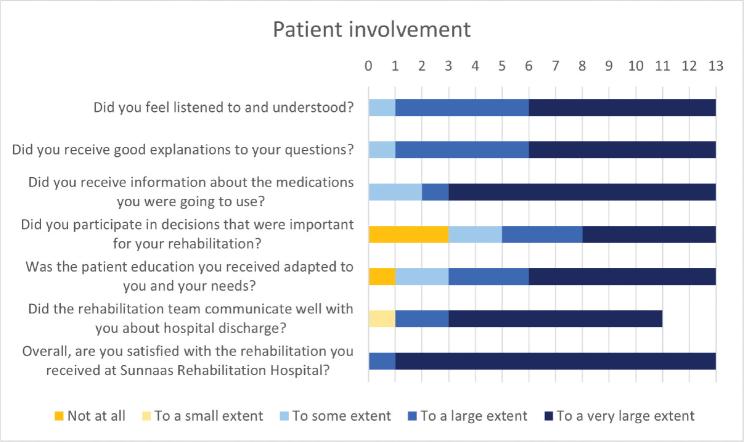 Patient involvement

0 1 2 3 4 5 6 7 8 9 10 11 12 13

Did you feel listened to and understood?

Did you receive good explanations to your questions?

Did you receive information about the medications you were going to use?

Did you participate in decisions that were important for your rehabilitation?

Was the patient education you received adapted to you and your needs?

Did the rehabilitation team communicate well with you about hospital discharge?

Overall, are you satisfied with the rehabilitation you received at Sunnaas Rehabilitation Hospital?

Not at all To a small extent To some extent To a large extent To a very large extent